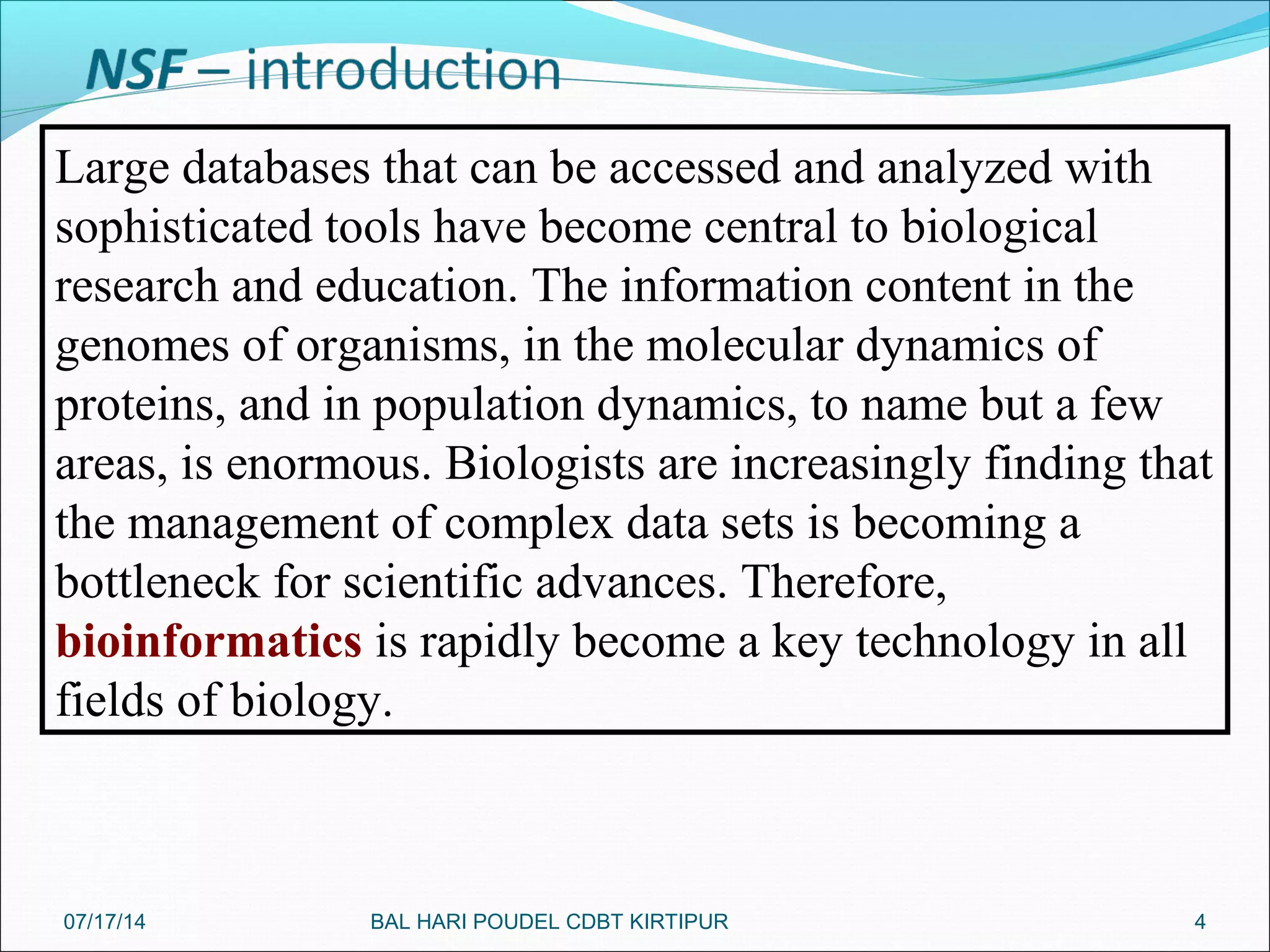 NSF – introduction

Large databases that can be accessed and analyzed with sophisticated tools have become central to biological research and education. The information content in the genomes of organisms, in the molecular dynamics of proteins, and in population dynamics, to name but a few areas, is enormous. Biologists are increasingly finding that the management of complex data sets is becoming a bottleneck for scientific advances. Therefore, bioinformatics is rapidly become a key technology in all fields of biology.

07/17/14

BAL HARI POUDEL CDBT KIRTIPUR

4